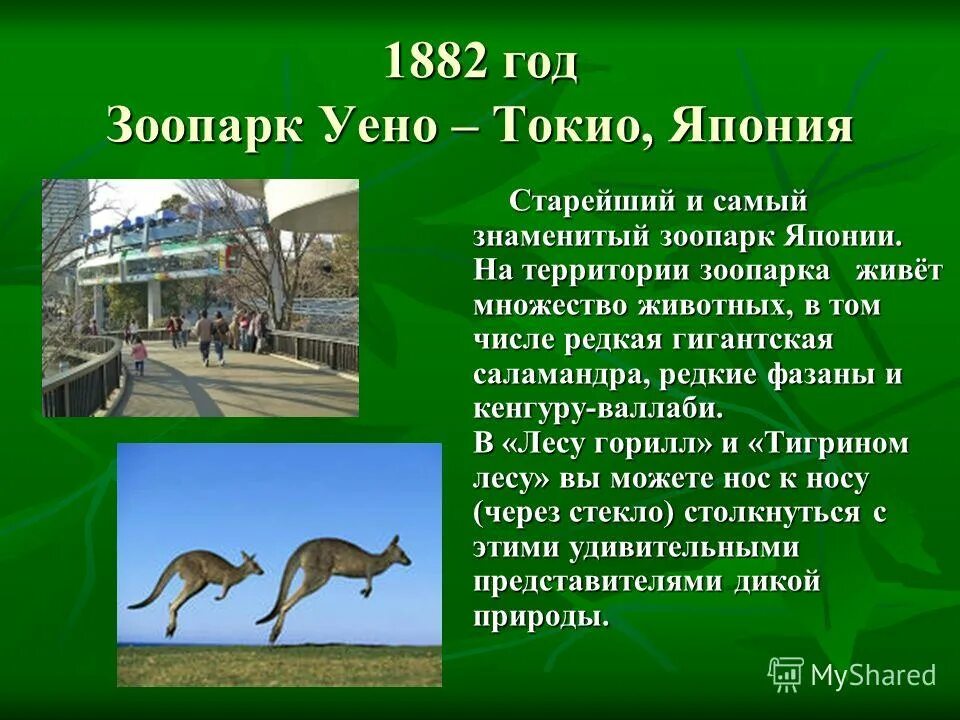 1882 год
Зоопарк Уено – Токио, Япония

Старейший и самый знаменитый зоопарк Японии. На территории зоопарка живёт множество животных, в том числе редкая гигантская саламандра, редкие фазаны и кенгуру-валлаби.
В «Лесу горилл» и «Тигрином лесу» вы можете нос к носу (через стекло) столкнуться с этими удивительными представителями дикой природы.

MyShared